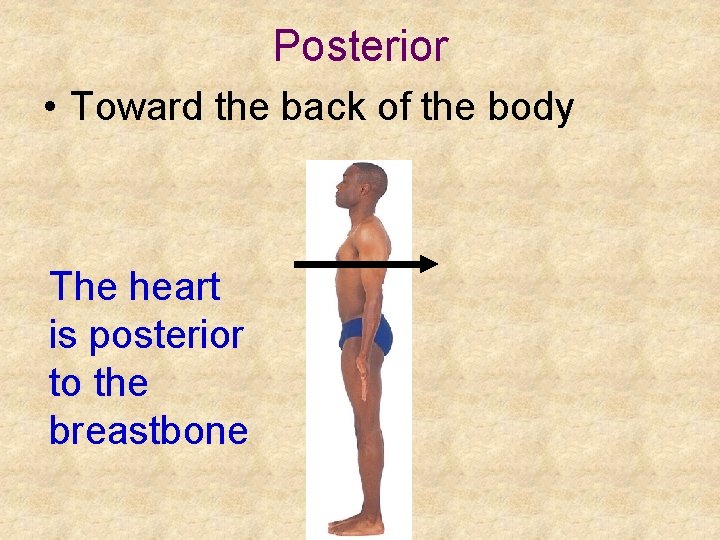 Posterior

• Toward the back of the body

The heart is posterior to the breastbone